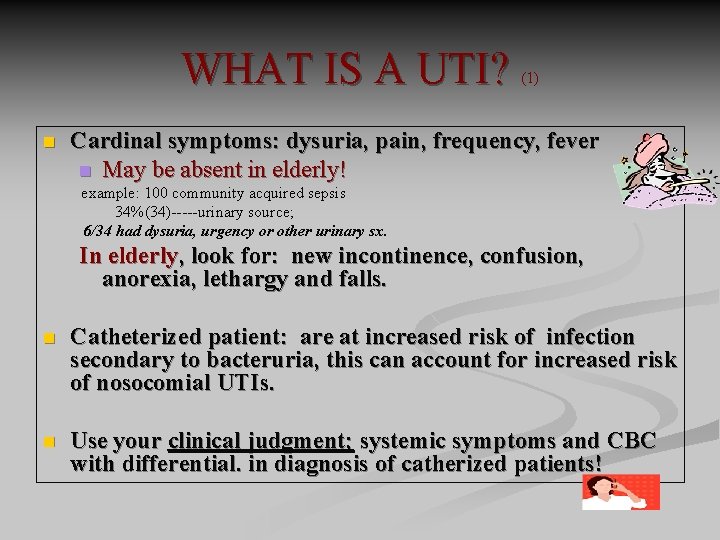 WHAT IS A UTI? (1)

Cardinal symptoms: dysuria, pain, frequency, fever

May be absent in elderly!

example: 100 community acquired sepsis
34%(34)-----urinary source;
6/34 had dysuria, urgency or other urinary sx.

In elderly, look for: new incontinence, confusion, anorexia, lethargy and falls.

Catheterized patient: are at increased risk of infection secondary to bacteruria, this can account for increased risk of nosocomial UTIs.

Use your clinical judgment; systemic symptoms and CBC with differential. in diagnosis of catherized patients!